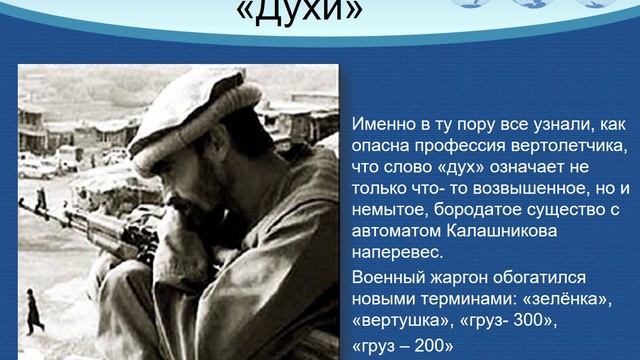 «Духи»

Именно в ту пору все узнали, как опасна профессия вертолетчика, что слово «дух» означает не только что- то возвышенное, но и немытое, бородатое существо с автоматом Калашникова наперевес.

Военный жаргон обогатился новыми терминами: «зелёнка», «вертушка», «груз- 300», «груз – 200»